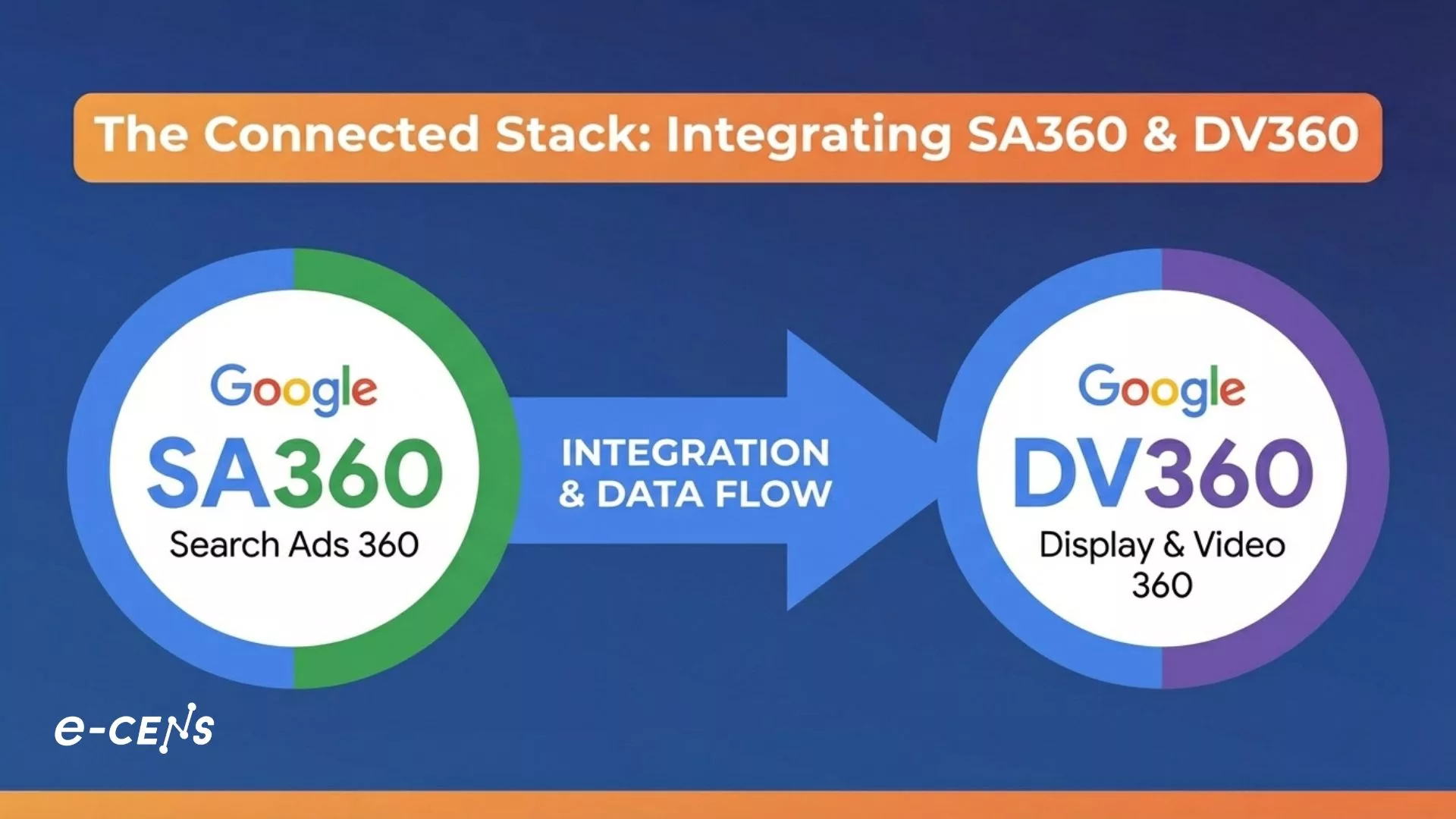 The Connected Stack: Integrating SA360 & DV360

Google
SA360
Search Ads 360

INTEGRATION & DATA FLOW

Google
DV360
Display & Video 360

e-CENS